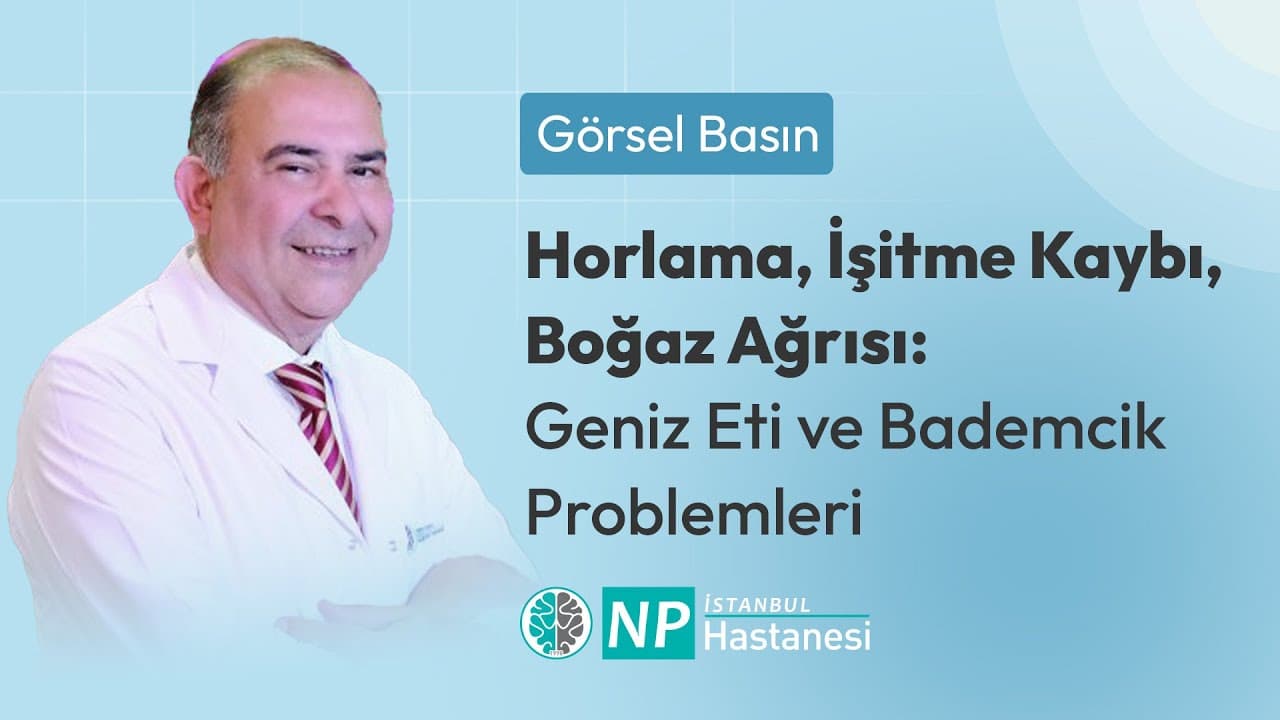 Görsel Basın

Horlama, İşitme Kaybı, Boğaz Ağrısı: Geniz Eti ve Bademcik Problemleri

NP İSTANBUL Hastanesi